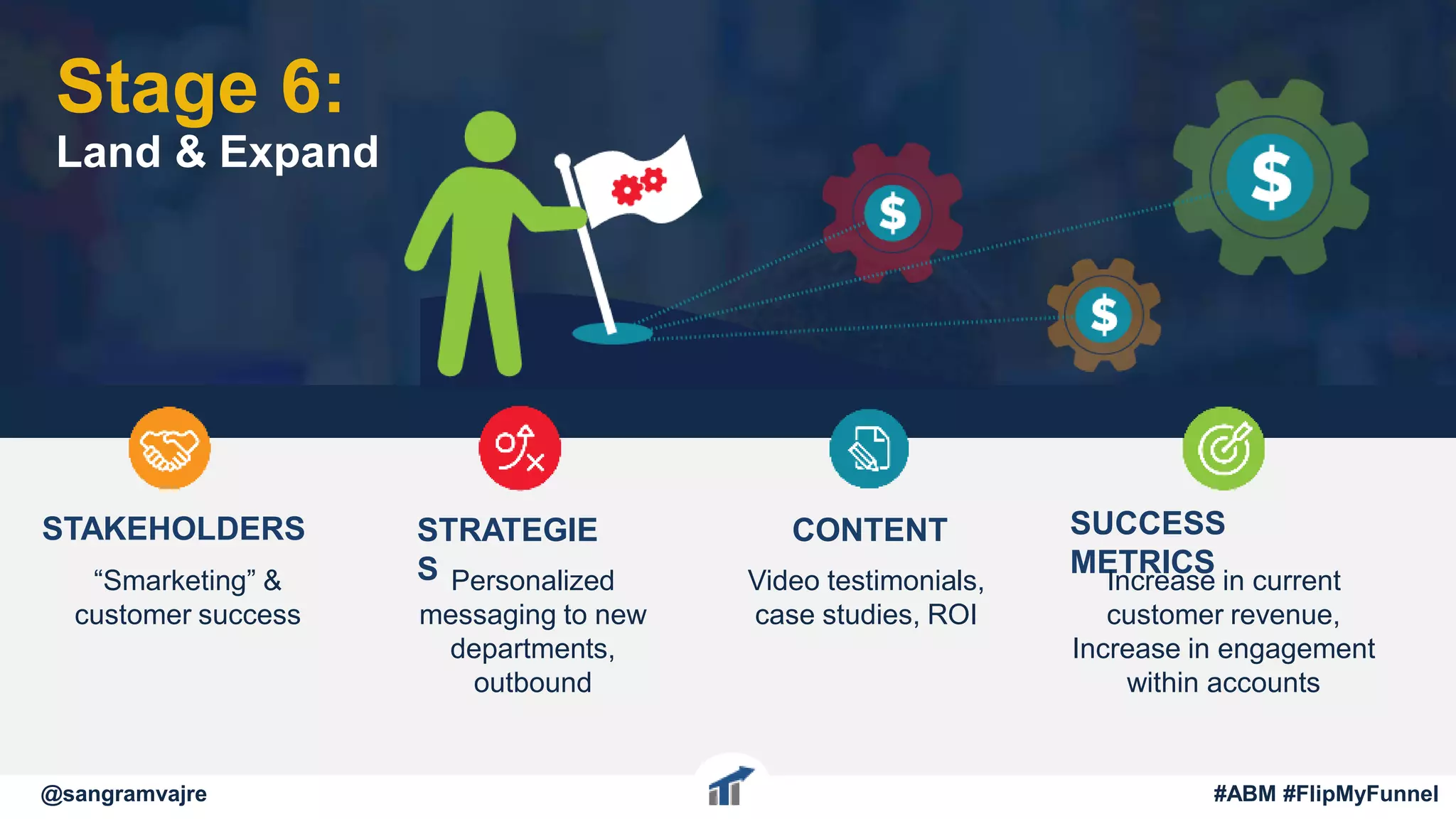 Stage 6:
Land & Expand

$

$

$

STAKEHOLDERS

“Smarketing” & customer success

STRATEGIE S

Personalized messaging to new departments, outbound

CONTENT

Video testimonials, case studies, ROI

SUCCESS METRICS

Increase in current customer revenue, Increase in engagement within accounts

@sangramvajre

#ABM #FlipMyFunnel